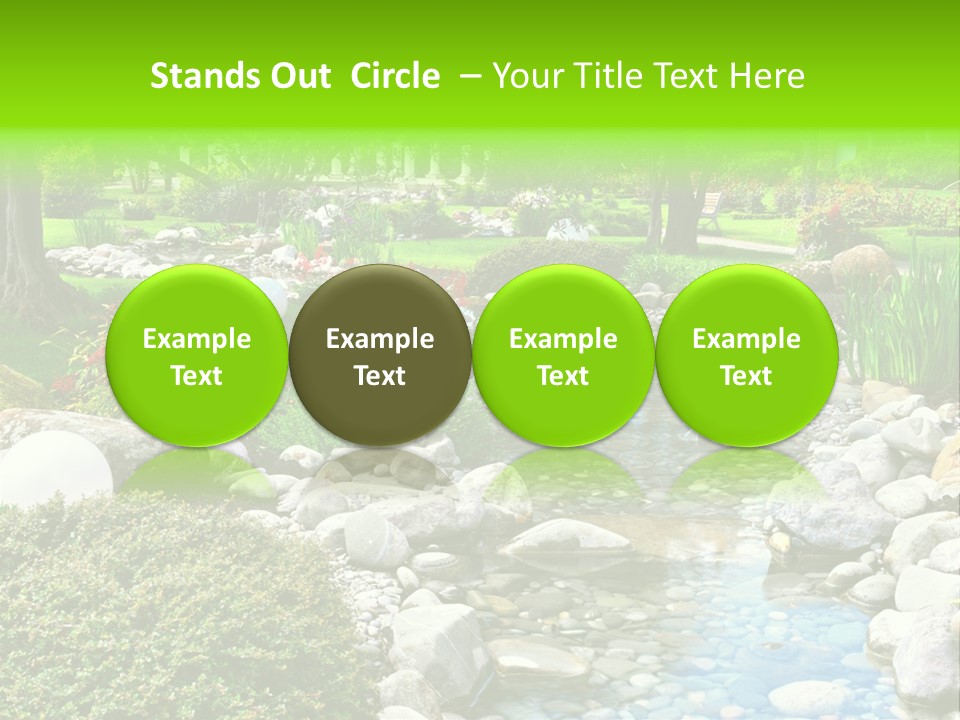 Stands Out Circle – Your Title Text Here

Example Text

Example Text

Example Text

Example Text